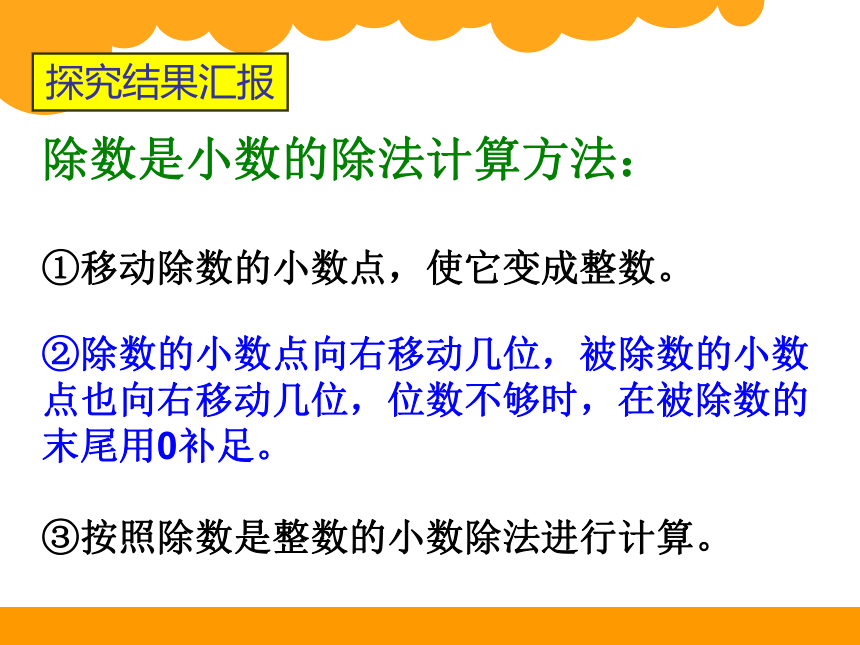 探究结果汇报

除数是小数的除法计算方法：

①移动除数的小数点，使它变成整数。

②除数的小数点向右移动几位，被除数的小数点也向右移动几位，位数不够时，在被除数的末尾用0补足。

③按照除数是整数的小数除法进行计算。